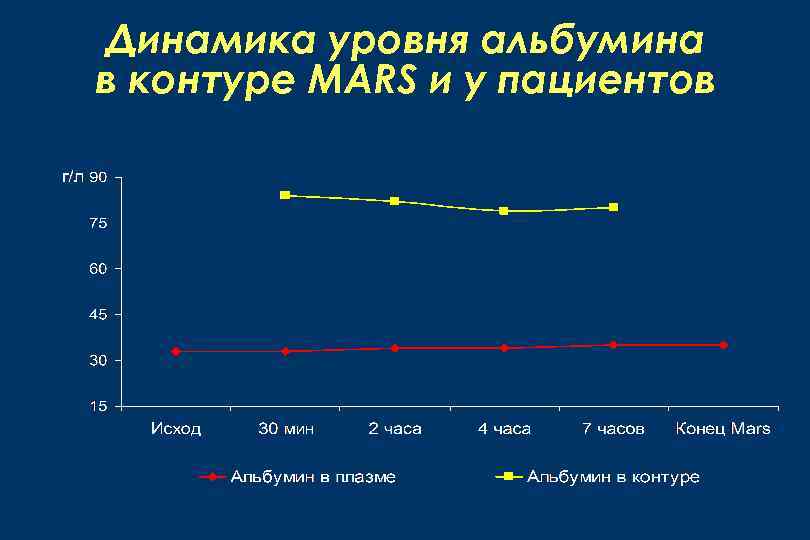 Динамика уровня альбумина в контуре MARS и у пациентов

г/л 90
75
60
45
30
15

Исход
30 мин
2 часа
4 часа
7 часов
Конец Mars

Альбумин в плазме
Альбумин в контуре